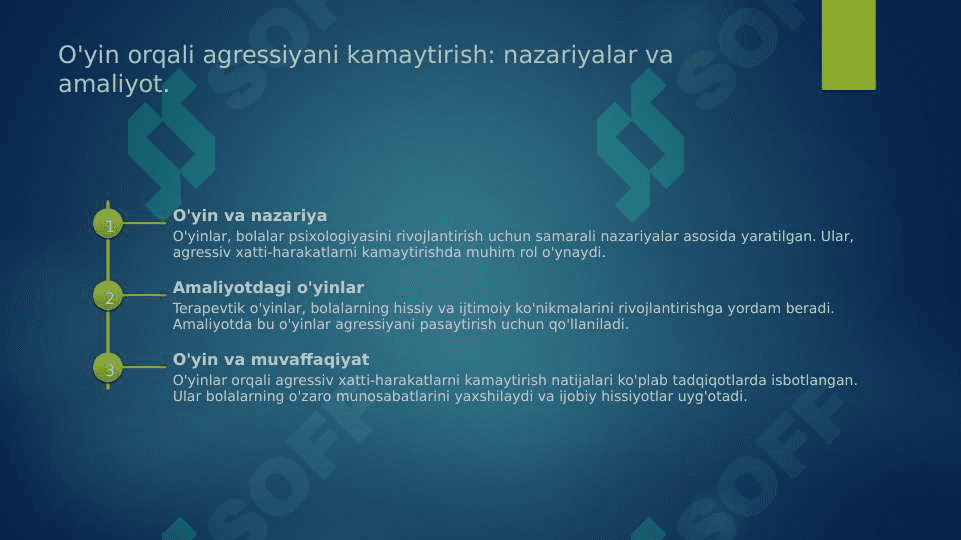 O'yin orqali agressiyani kamaytirish: nazariyalar va amaliyot.

1

O'yin va nazariya

O'yinlar, bolalar psixologiyasini rivojlantirish uchun samarali nazariyalar asosida yaratilgan. Ular, agressiv xatti-harakatlarni kamaytirishda muhim rol o'ynaydi.

2

Amaliyotdagi o'yinlar

Terapevtik o'yinlar, bolalarning hissiy va ijtimoiy ko'nikmalarini rivojlantirishga yordam beradi. Amaliyotda bu o'yinlar agressiyani pasaytirish uchun qo'llaniladi.

3

O'yin va muvaffaqiyat

O'yinlar orqali agressiv xatti-harakatlarni kamaytirish natijalari ko'plab tadqiqotlarda isbotlangan. Ular bolalarning o'zaro munosabatlarini yaxshilaydi va ijobiy hissiyotlar uyg'otadi.

SOFF SOFF SOFF SOFF